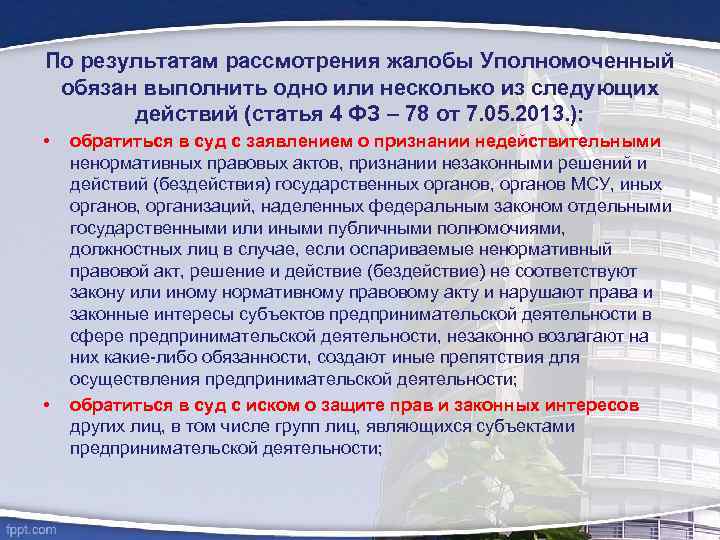 По результатам рассмотрения жалобы Уполномоченный обязан выполнить одно или несколько из следующих действий (статья 4 ФЗ – 78 от 7.05.2013.):

• обратиться в суд с заявлением о признании недействительными ненормативных правовых актов, признании незаконными решений и действий (бездействия) государственных органов, органов МСУ, иных органов, организаций, наделенных федеральным законом отдельными государственными или иными публичными полномочиями, должностных лиц в случае, если оспариваемые ненормативный правовой акт, решение и действие (бездействие) не соответствуют закону или иному нормативному правовому акту и нарушают права и законные интересы субъектов предпринимательской деятельности в сфере предпринимательской деятельности, незаконно возлагают на них какие-либо обязанности, создают иные препятствия для осуществления предпринимательской деятельности;

• обратиться в суд с иском о защите прав и законных интересов других лиц, в том числе групп лиц, являющихся субъектами предпринимательской деятельности;

fppt.com